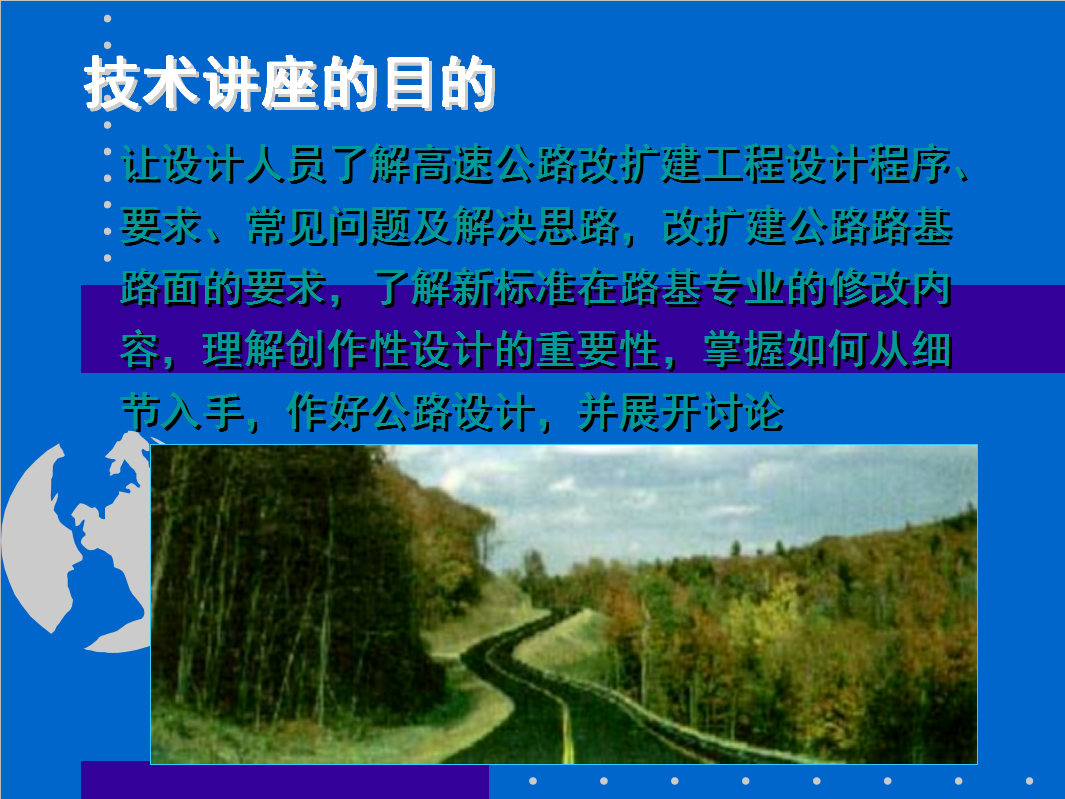 技术讲座的目的

让设计人员了解高速公路改扩建工程设计程序、要求、常见问题及解决思路，改扩建公路路基路面的要求，了解新标准在路基专业的修改内容，理解创作性设计的重要性，掌握如何从细节入手，作好公路设计，并展开讨论